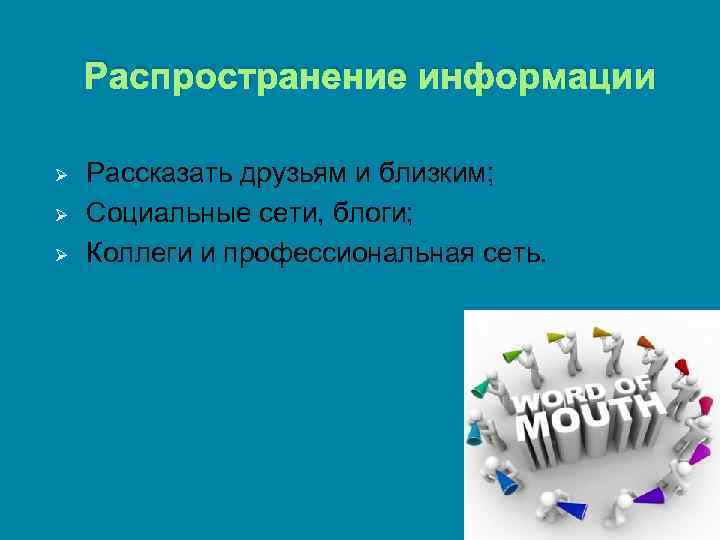 Распространение информации

➢ Рассказать друзьям и близким;
➢ Социальные сети, блоги;
➢ Коллеги и профессиональная сеть.

WORD OF MOUTH